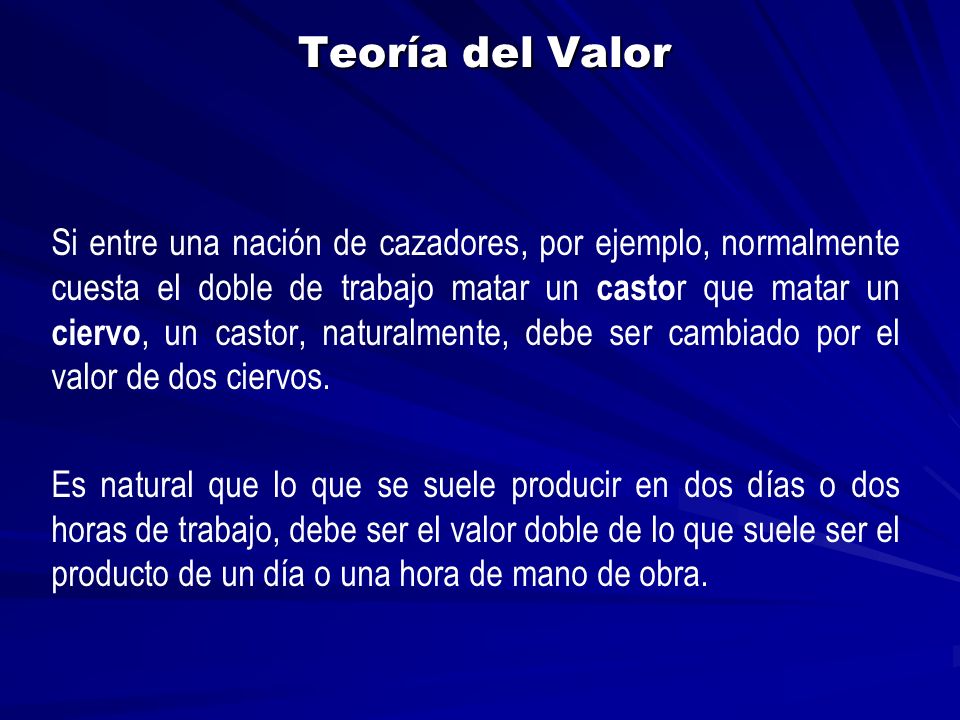 Teoría del Valor

Si entre una nación de cazadores, por ejemplo, normalmente cuesta el doble de trabajo matar un castor que matar un ciervo, un castor, naturalmente, debe ser cambiado por el valor de dos ciervos.

Es natural que lo que se suele producir en dos días o dos horas de trabajo, debe ser el valor doble de lo que suele ser el producto de un día o una hora de mano de obra.